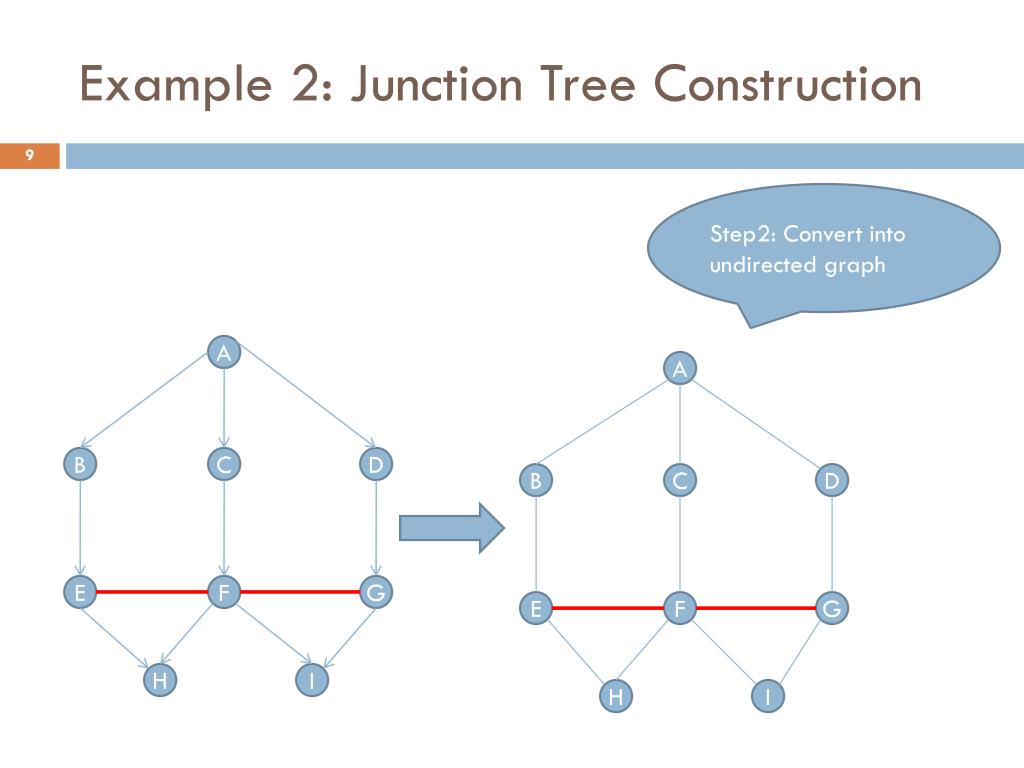 Example 2: Junction Tree Construction

9

Step2: Convert into undirected graph

A

B

C

D

E

F

G

H

I

A

B

C

D

E

F

G

H

I